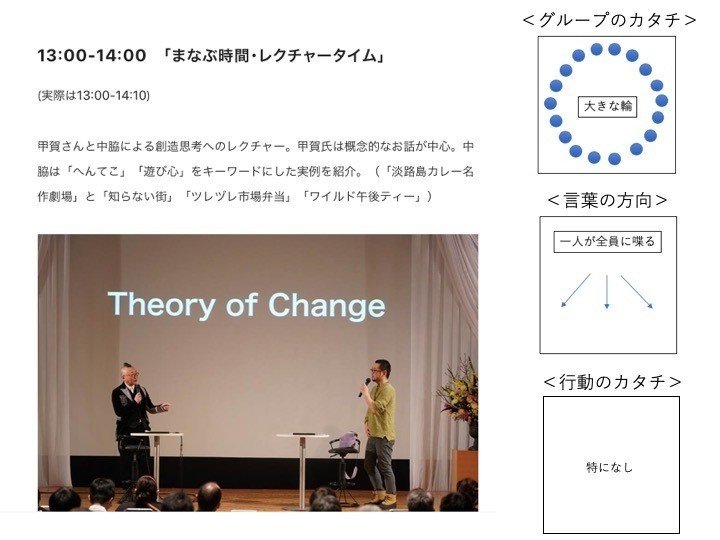 13:00-14:00 「まなぶ時間・レクチャータイム」

(実際は13:00-14:10)

甲賀さんと中脇による創造思考へのレクチャー。甲賀氏は概念的なお話が中心。中脇は「へんてこ」「遊び心」をキーワードにした実例を紹介。（「淡路島カレー名作劇場」と「知らない街」「ツレヅレ市場弁当」「ワイルド午後ティー」）

Theory of Change

＜グループのカタチ＞

大きな輪

＜言葉の方向＞

一人が全員に喋る

＜行動のカタチ＞

特になし